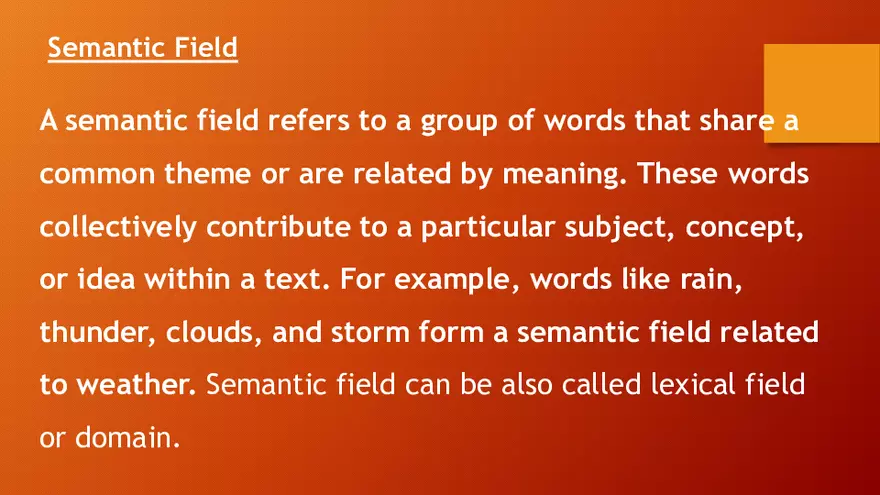 Semantic Field

A semantic field refers to a group of words that share a common theme or are related by meaning. These words collectively contribute to a particular subject, concept, or idea within a text. For example, words like rain, thunder, clouds, and storm form a semantic field related to weather. Semantic field can be also called lexical field or domain.